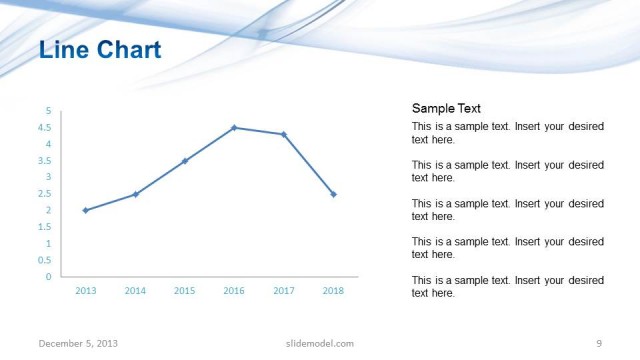 Line Chart

5
4.5
4
3.5
3
2.5
2
1.5
1
0.5
0

2013 2014 2015 2016 2017 2018

Sample Text

This is a sample text. Insert your desired text here.

This is a sample text. Insert your desired text here.

This is a sample text. Insert your desired text here.

This is a sample text. Insert your desired text here.

This is a sample text. Insert your desired text here.

December 5, 2013 slidemodel.com 9